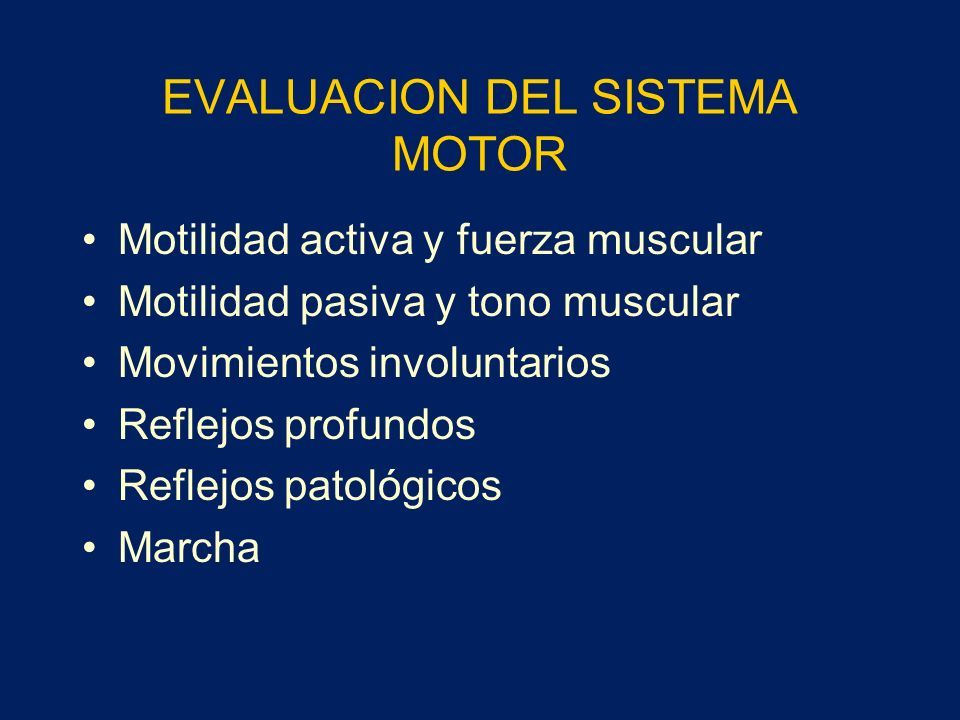 EVALUACION DEL SISTEMA MOTOR

• Motilidad activa y fuerza muscular
• Motilidad pasiva y tono muscular
• Movimientos involuntarios
• Reflejos profundos
• Reflejos patológicos
• Marcha